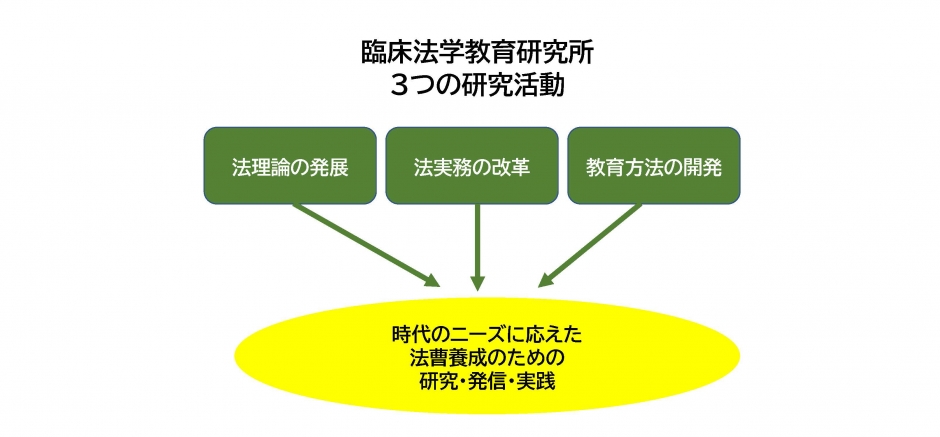 臨床法学教育研究所
３つの研究活動

法理論の発展

法実務の改革

教育方法の開発

時代のニーズに応えた
法曹養成のための
研究･発信･実践